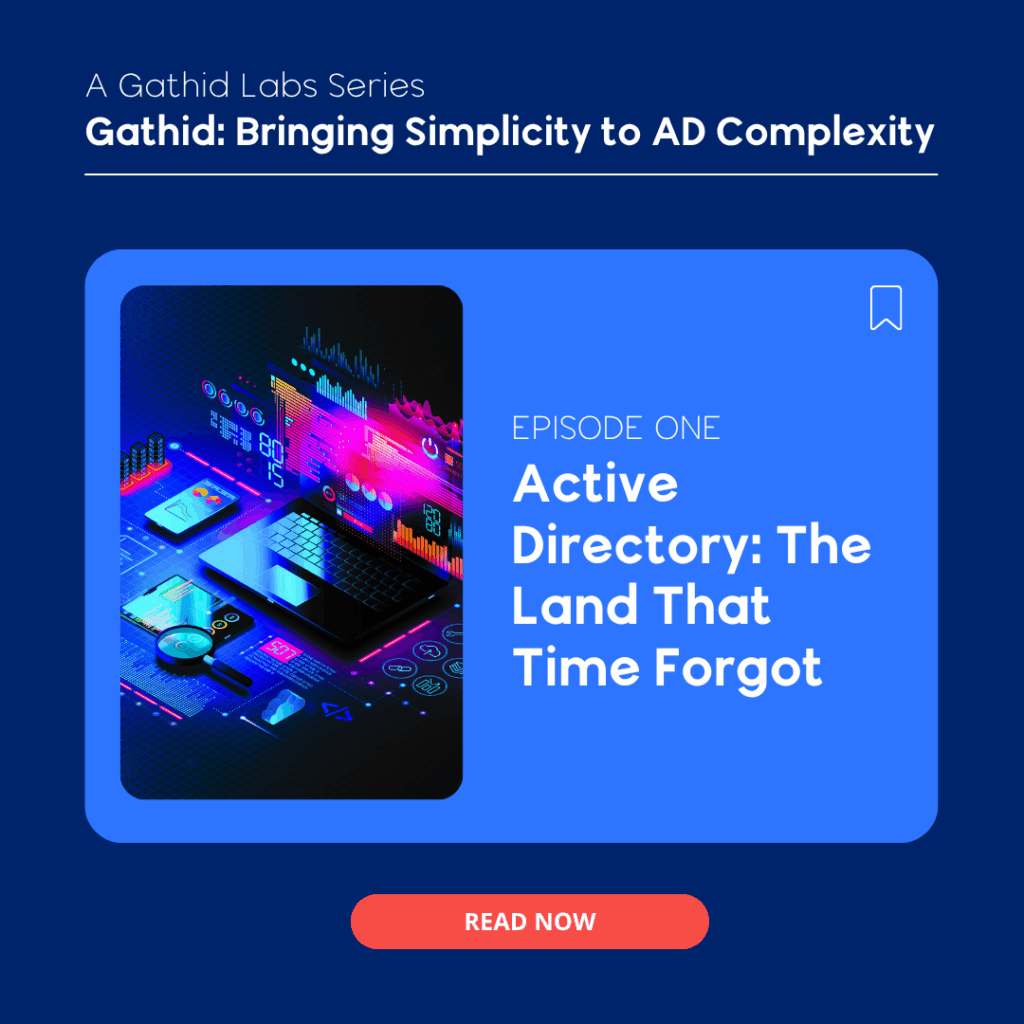 A Gathid Labs Series
Gathid: Bringing Simplicity to AD Complexity

EPISODE ONE
Active Directory: The Land That Time Forgot

READ NOW